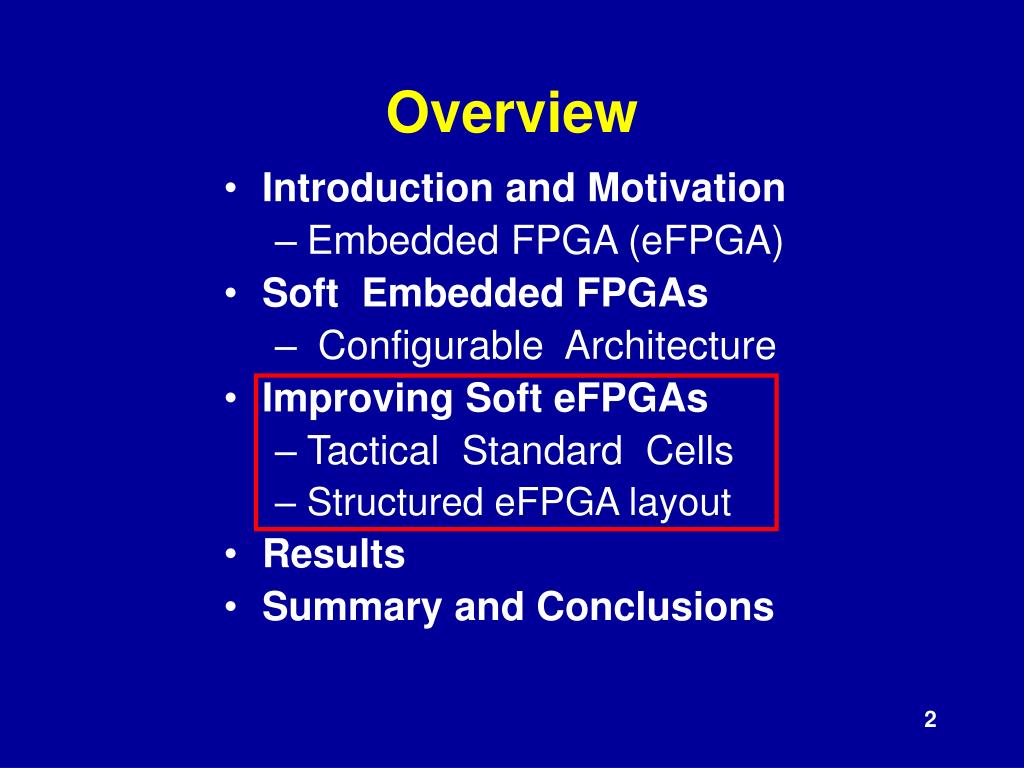 Overview

• Introduction and Motivation
– Embedded FPGA (eFPGA)
• Soft Embedded FPGAs
– Configurable Architecture
• Improving Soft eFPGAs
– Tactical Standard Cells
– Structured eFPGA layout
• Results
• Summary and Conclusions

2